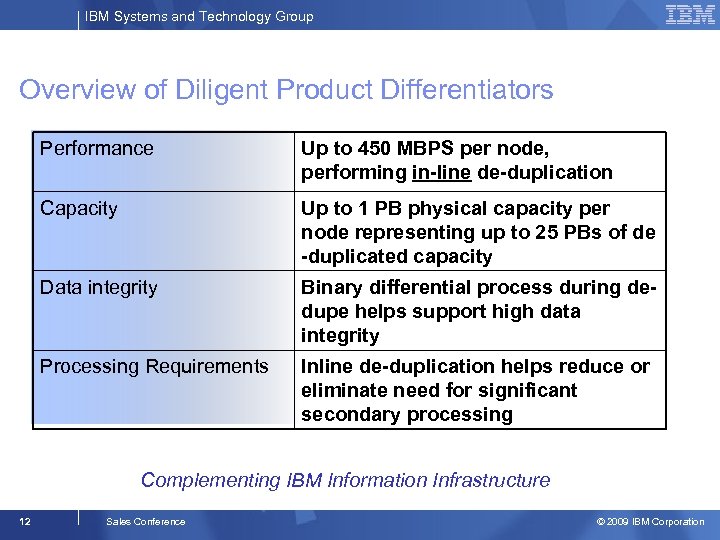 IBM Systems and Technology Group

IBM

Overview of Diligent Product Differentiators

| | |
|---|---|
| Performance | Up to 450 MBPS per node, performing in-line de-duplication |
| Capacity | Up to 1 PB physical capacity per node representing up to 25 PBs of de -duplicated capacity |
| Data integrity | Binary differential process during de-dupe helps support high data integrity |
| Processing Requirements | Inline de-duplication helps reduce or eliminate need for significant secondary processing |

Complementing IBM Information Infrastructure

12

Sales Conference

© 2009 IBM Corporation